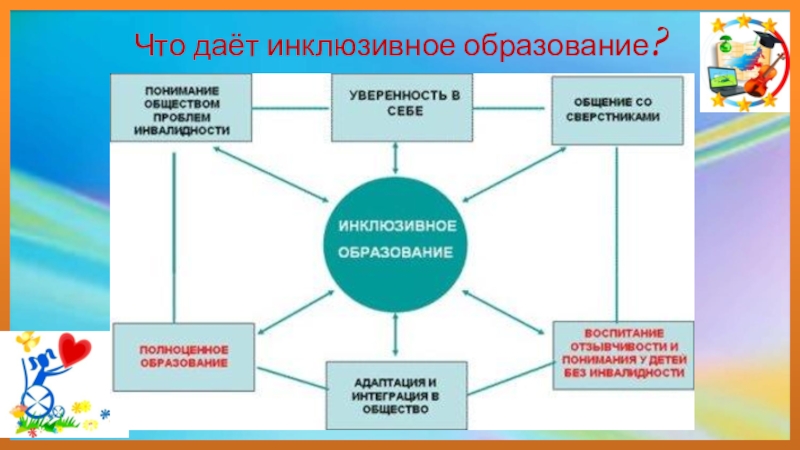 Что даёт инклюзивное образование?

ПОНИМАНИЕ ОБЩЕСТВОМ ПРОБЛЕМ ИНВАЛИДНОСТИ

УВЕРЕННОСТЬ В СЕБЕ

ОБЩЕНИЕ СО СВЕРСТНИКАМИ

ИНКЛЮЗИВНОЕ ОБРАЗОВАНИЕ

ПОЛНОЦЕННОЕ ОБРАЗОВАНИЕ

АДАПТАЦИЯ И ИНТЕГРАЦИЯ В ОБЩЕСТВО

ВОСПИТАНИЕ ОТЗЫВЧИВОСТИ И ПОНИМАНИЯ У ДЕТЕЙ БЕЗ ИНВАЛИДНОСТИ